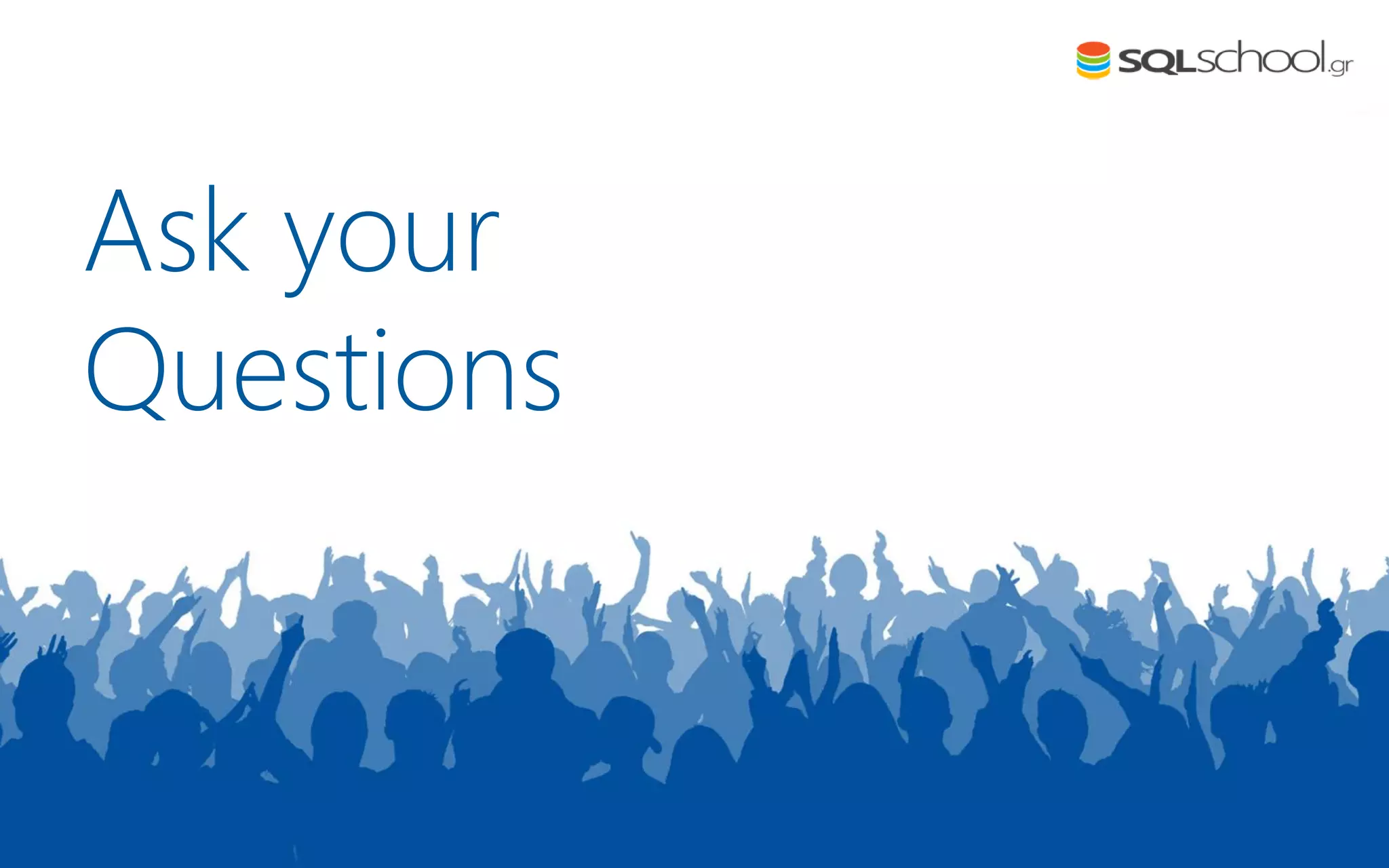 SQLschool.gr

Ask your Questions